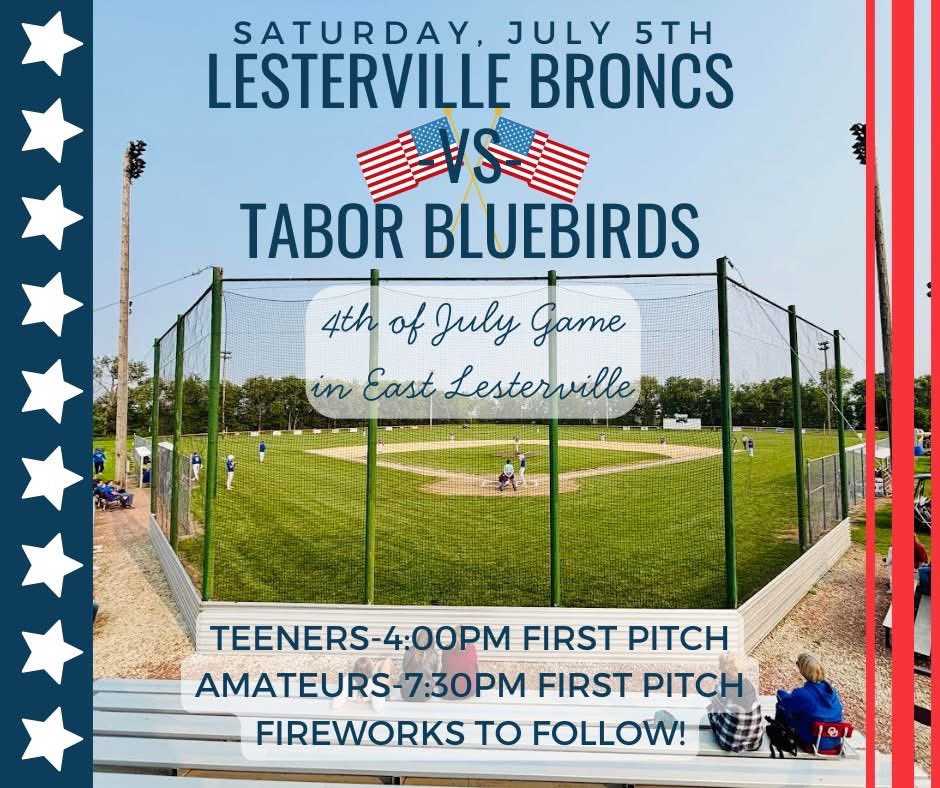 SATURDAY, JULY 5TH
LESTERVILLE BRONCS
-VS-
TABOR BLUEBIRDS

4th of July Game
in East Lesterville

TEENERS-4:00PM FIRST PITCH
AMATEURS-7:30PM FIRST PITCH
FIREWORKS TO FOLLOW!